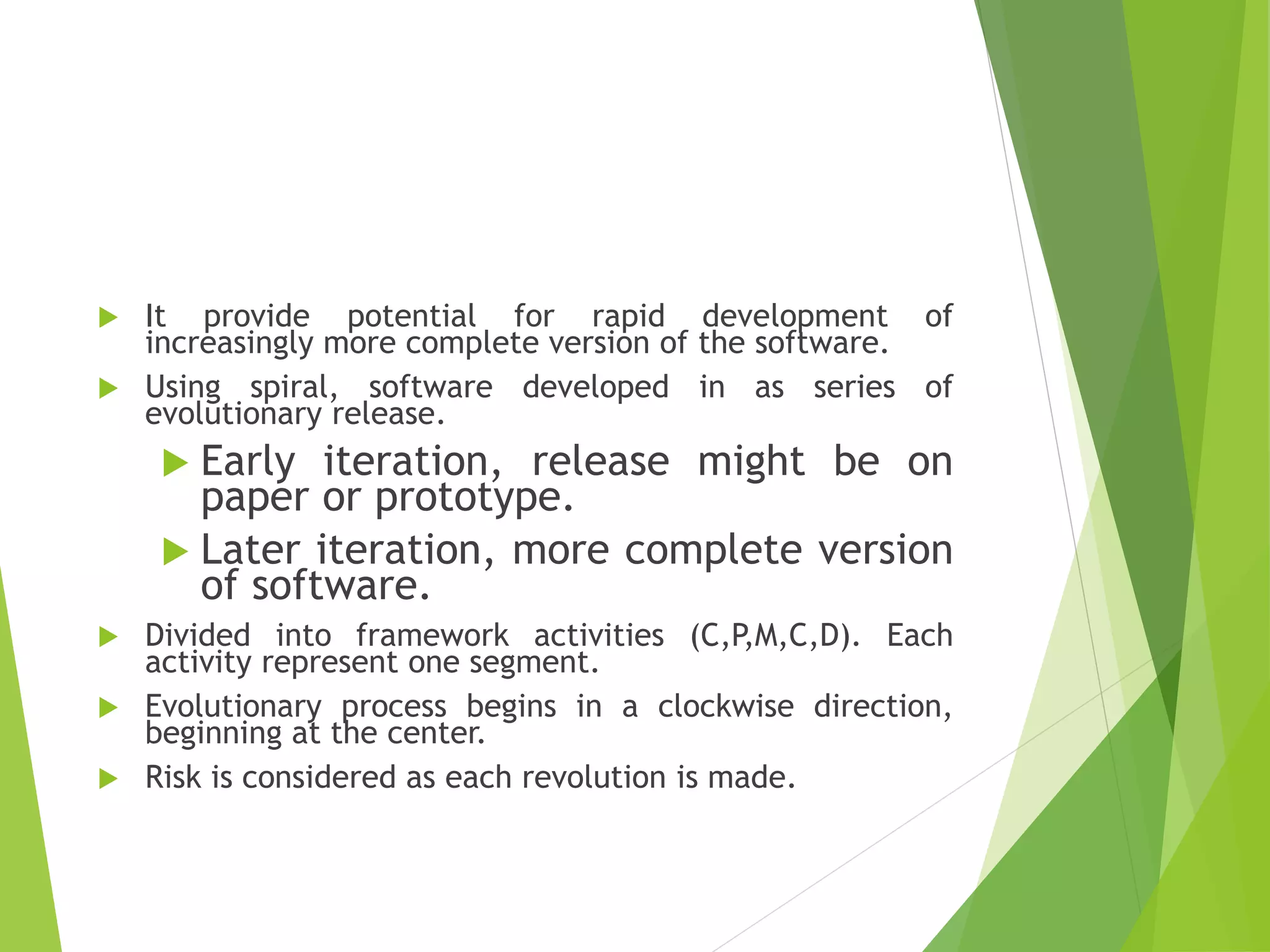 It provide potential for rapid development of increasingly more complete version of the software.

Using spiral, software developed in as series of evolutionary release.

Early iteration, release might be on paper or prototype.

Later iteration, more complete version of software.

Divided into framework activities (C,P,M,C,D). Each activity represent one segment.

Evolutionary process begins in a clockwise direction, beginning at the center.

Risk is considered as each revolution is made.